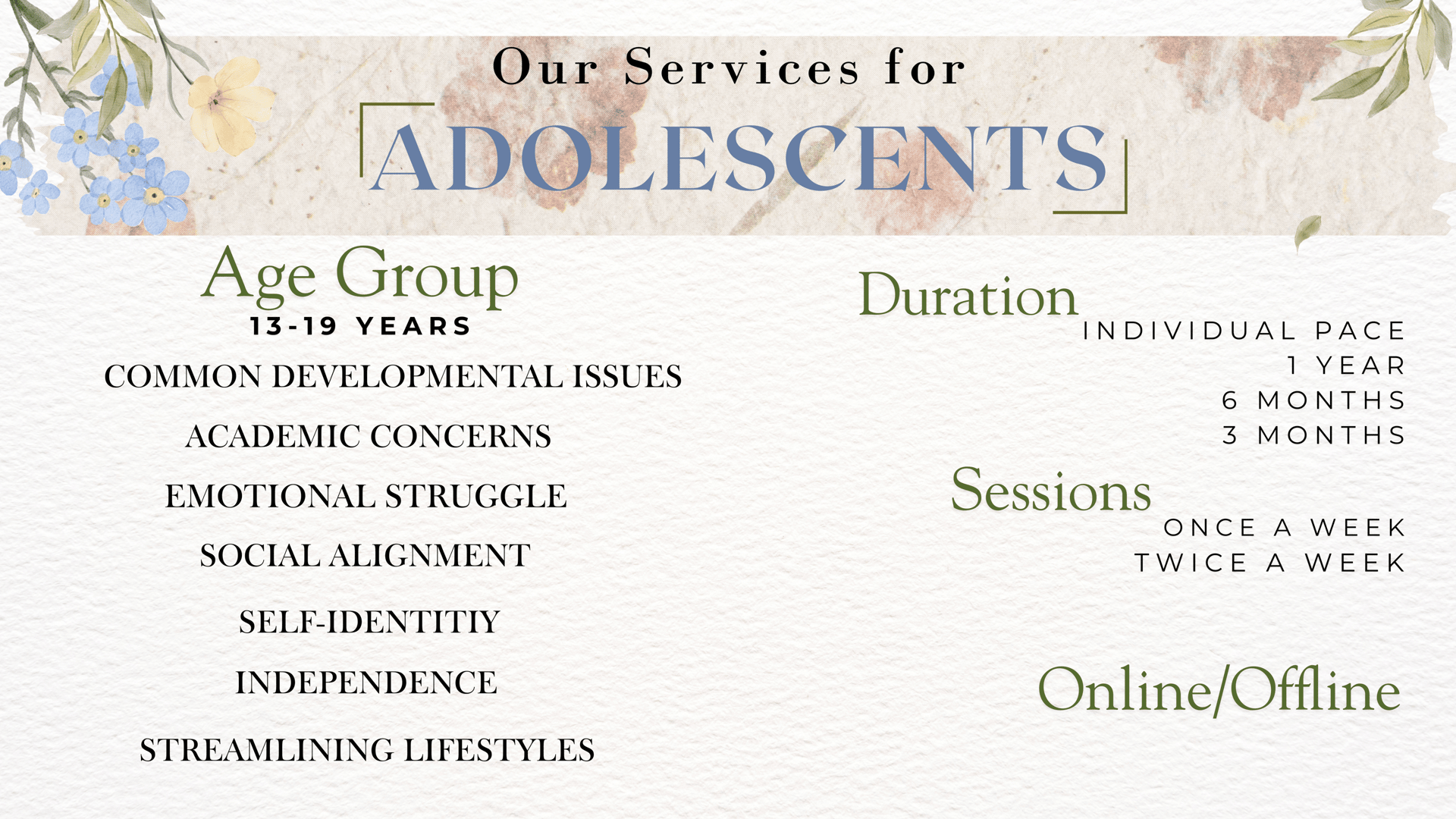 Our Services for

ADOLESCENTS

Age Group

13-19 YEARS

COMMON DEVELOPMENTAL ISSUES

ACADEMIC CONCERNS

EMOTIONAL STRUGGLE

SOCIAL ALIGNMENT

SELF-IDENTITIY

INDEPENDENCE

STREAMLINING LIFESTYLES

Duration

INDIVIDUAL PACE
1 YEAR
6 MONTHS
3 MONTHS

Sessions

ONCE A WEEK
TWICE A WEEK

Online/Offline